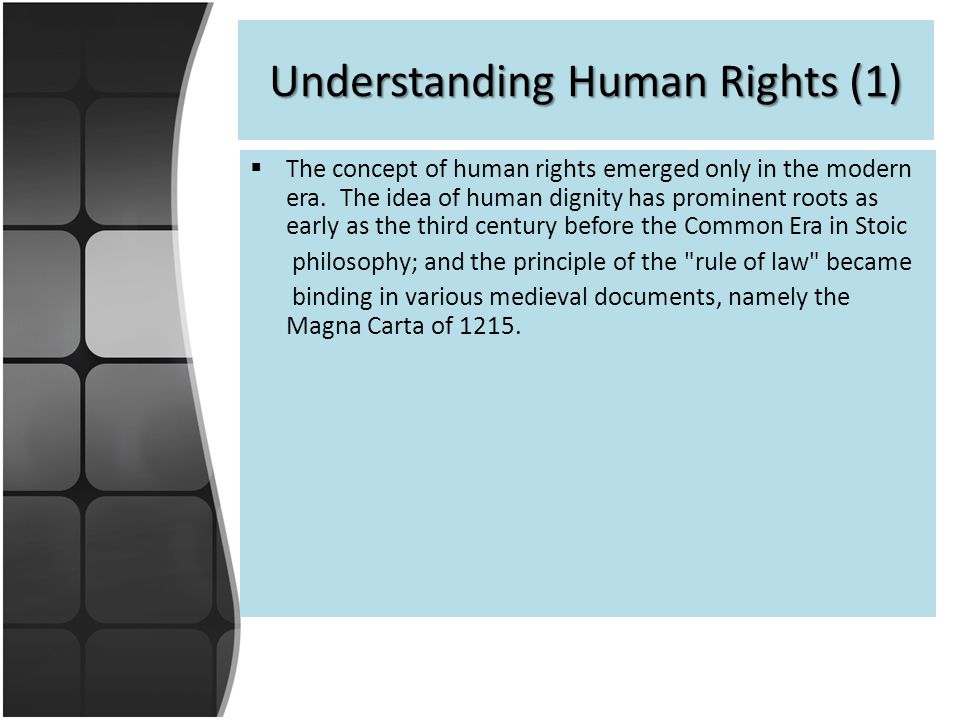 Understanding Human Rights (1)

▪ The concept of human rights emerged only in the modern era. The idea of human dignity has prominent roots as early as the third century before the Common Era in Stoic philosophy; and the principle of the "rule of law" became binding in various medieval documents, namely the Magna Carta of 1215.